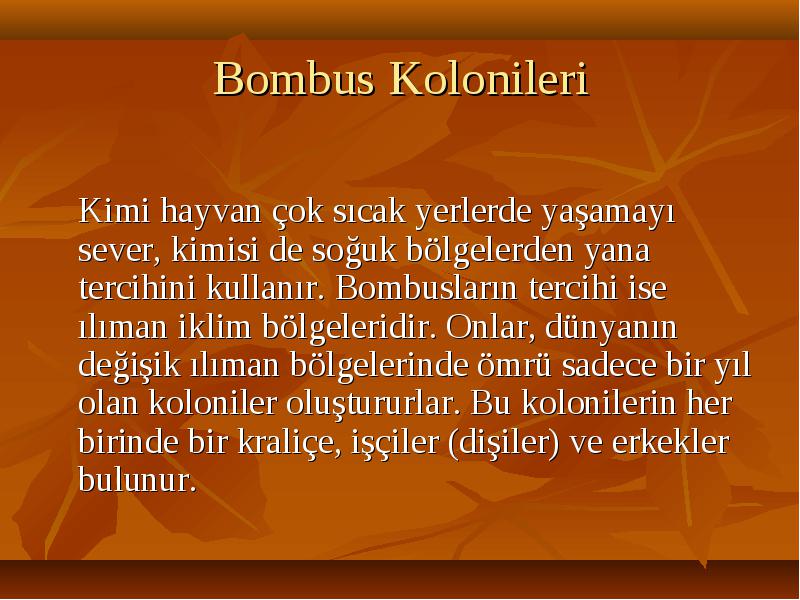 Bombus Kolonileri

Kimi hayvan çok sıcak yerlerde yaşamayı sever, kimisi de soğuk bölgelerden yana tercihini kullanır. Bombusların tercihi ise ılıman iklim bölgeleridir. Onlar, dünyanın değişik ılıman bölgelerinde ömrü sadece bir yıl olan koloniler oluştururlar. Bu kolonilerin her birinde bir kraliçe, işçiler (dişiler) ve erkekler bulunur.